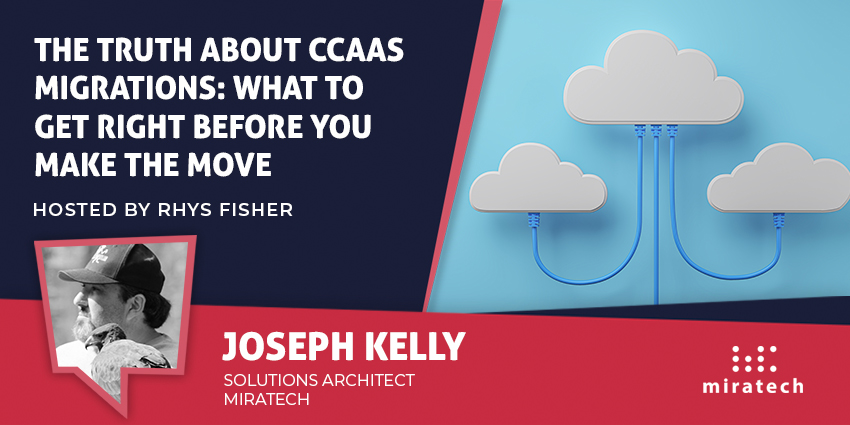 THE TRUTH ABOUT CCAAS MIGRATIONS: WHAT TO GET RIGHT BEFORE YOU MAKE THE MOVE

HOSTED BY RHYS FISHER

JOSEPH KELLY

SOLUTIONS ARCHITECT
MIRATECH

miratech